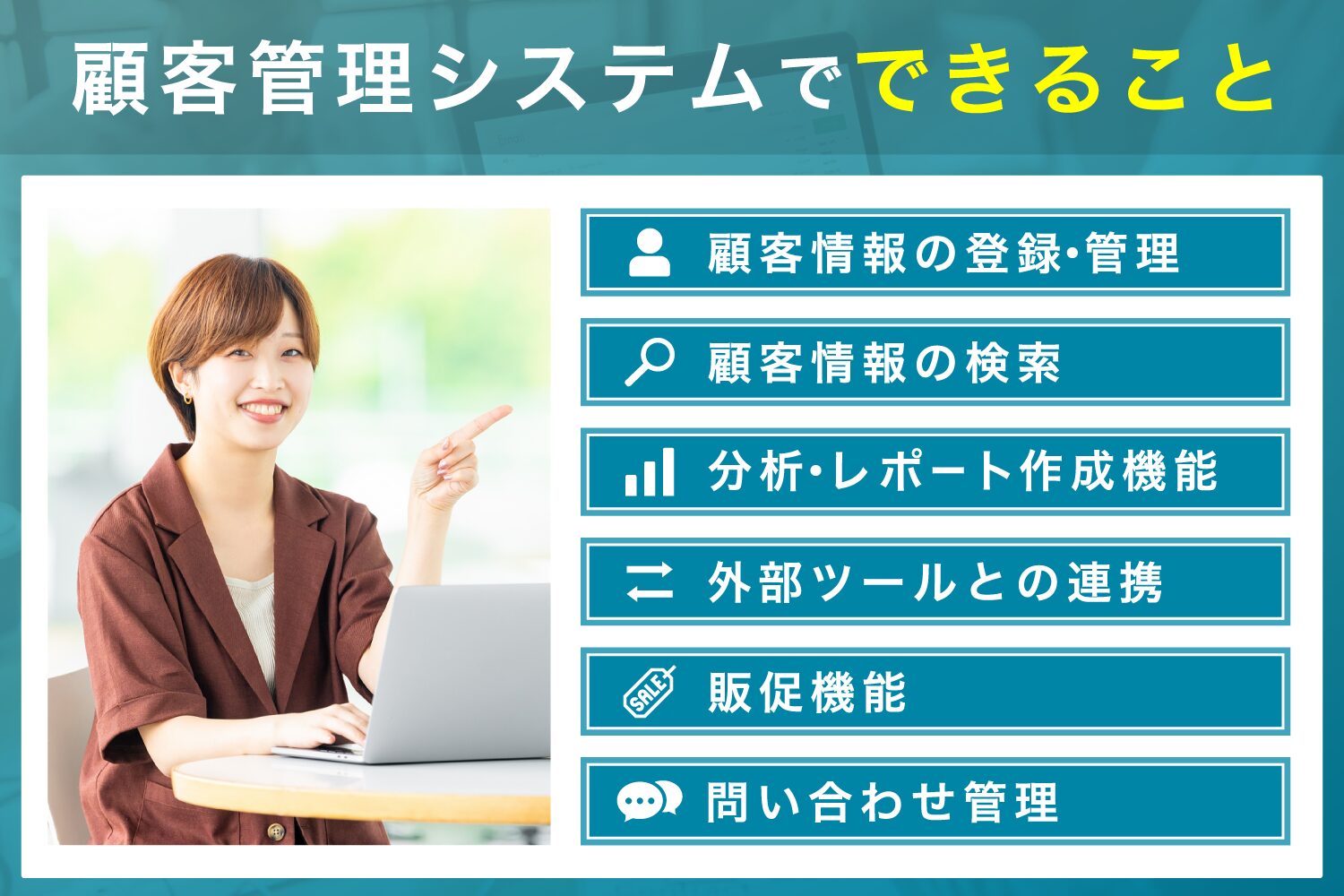 顧客管理システムでできること

顧客情報の登録･管理

顧客情報の検索

分析･レポート作成機能

外部ツールとの連携

SALE

販促機能

問い合わせ管理